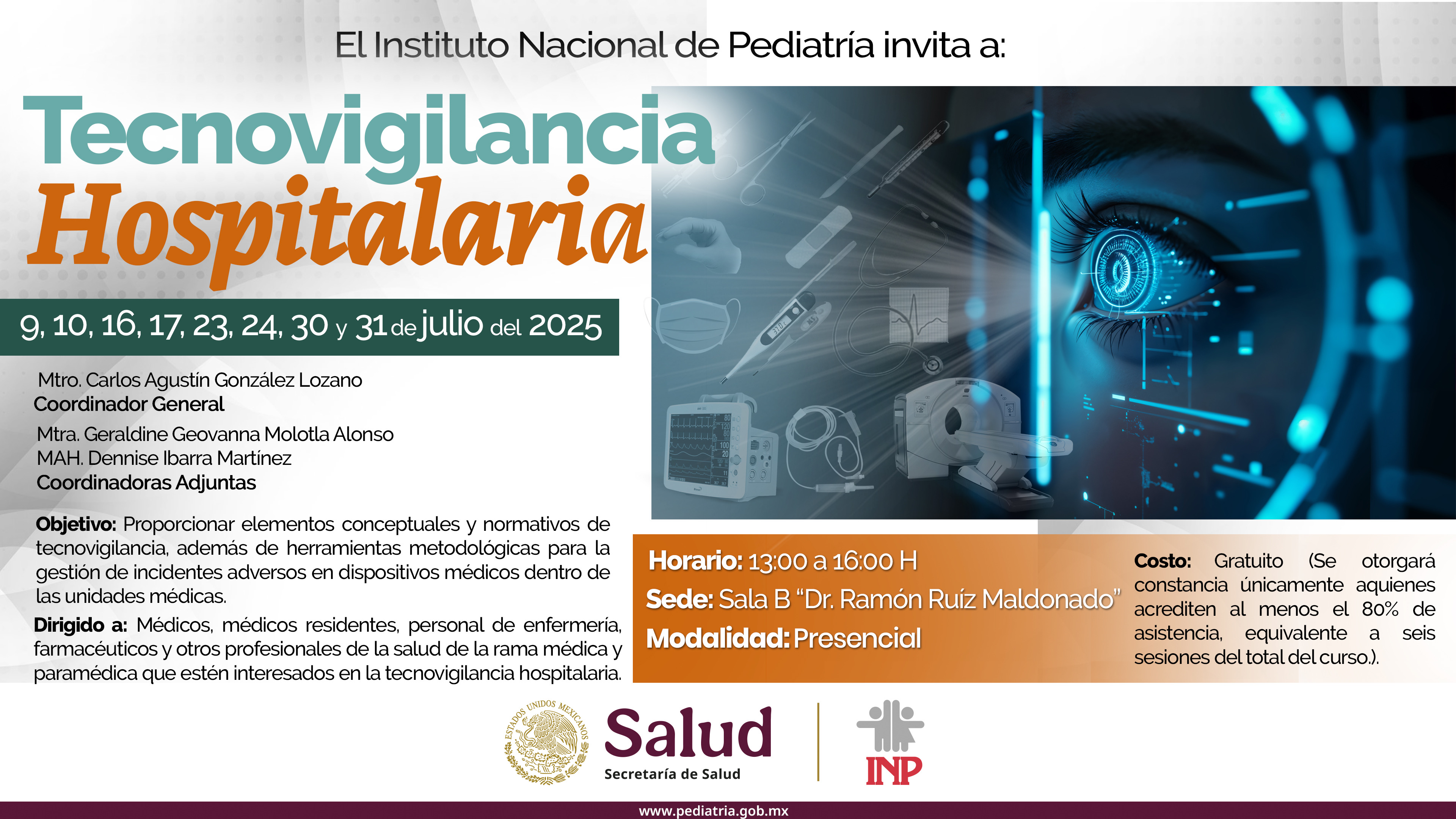 El Instituto Nacional de Pediatría invita a:

Tecnovigilancia Hospitalaria

9, 10, 16, 17, 23, 24, 30 y 31 de julio del 2025

Mtro. Carlos Agustín González Lozano
Coordinador General

Mtra. Geraldine Geovanna Molotla Alonso
MAH. Dennise Ibarra Martínez
Coordinadoras Adjuntas

Objetivo: Proporcionar elementos conceptuales y normativos de tecnovigilancia, además de herramientas metodológicas para la gestión de incidentes adversos en dispositivos médicos dentro de las unidades médicas.

Dirigido a: Médicos, médicos residentes, personal de enfermería, farmacéuticos y otros profesionales de la salud de la rama médica y paramédica que estén interesados en la tecnovigilancia hospitalaria.

Horario: 13:00 a 16:00 H
Sede: Sala B "Dr. Ramón Ruíz Maldonado"
Modalidad: Presencial

Costo: Gratuito (Se otorgará constancia únicamente aquienes acrediten al menos el 80% de asistencia, equivalente a seis sesiones del total del curso.).

ESTADOS UNIDOS MEXICANOS
Salud
Secretaría de Salud
INP

www.pediatria.gob.mx